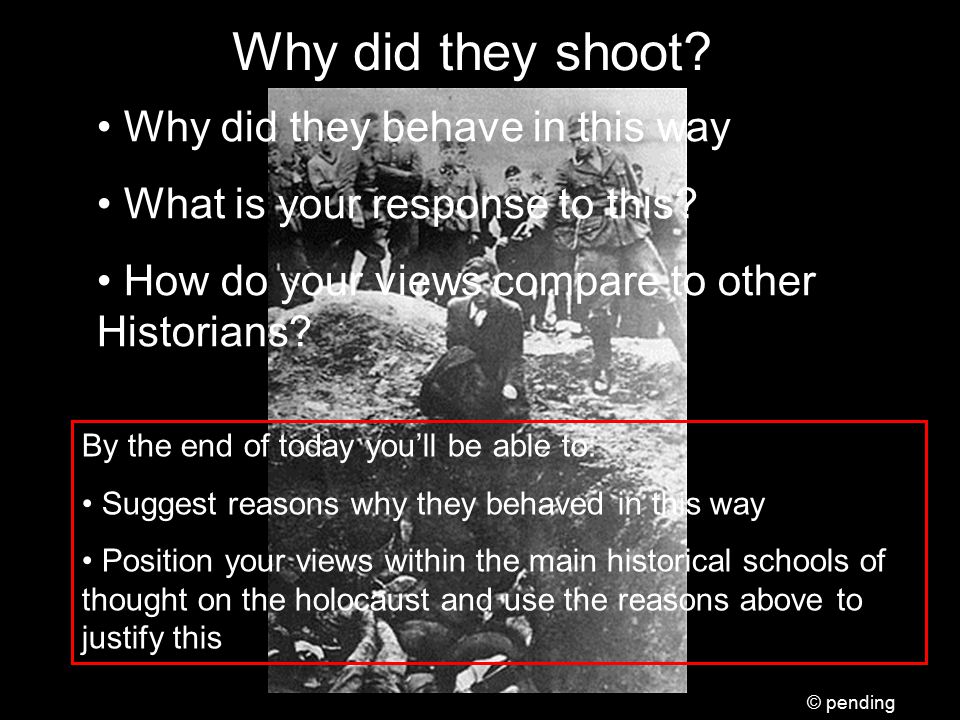 Why did they shoot?

• Why did they behave in this way

• What is your response to this?

• How do your views compare to other Historians?

By the end of today you'll be able to:

• Suggest reasons why they behaved in this way

• Position your views within the main historical schools of thought on the holocaust and use the reasons above to justify this

© pending